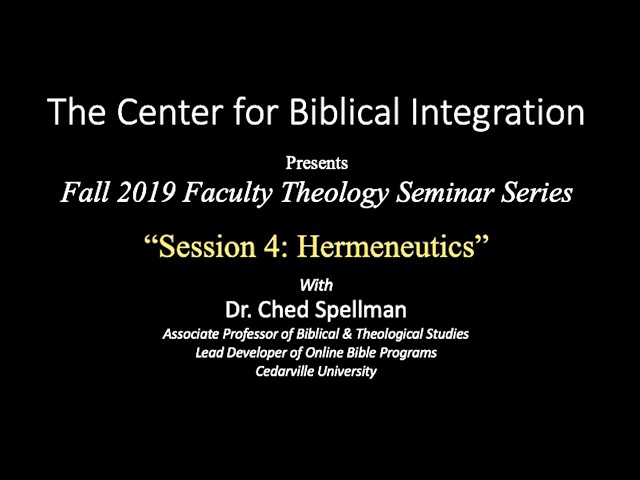 The Center for Biblical Integration

Presents

Fall 2019 Faculty Theology Seminar Series

“Session 4: Hermeneutics”

With

Dr. Ched Spellman

Associate Professor of Biblical & Theological Studies

Lead Developer of Online Bible Programs

Cedarville University